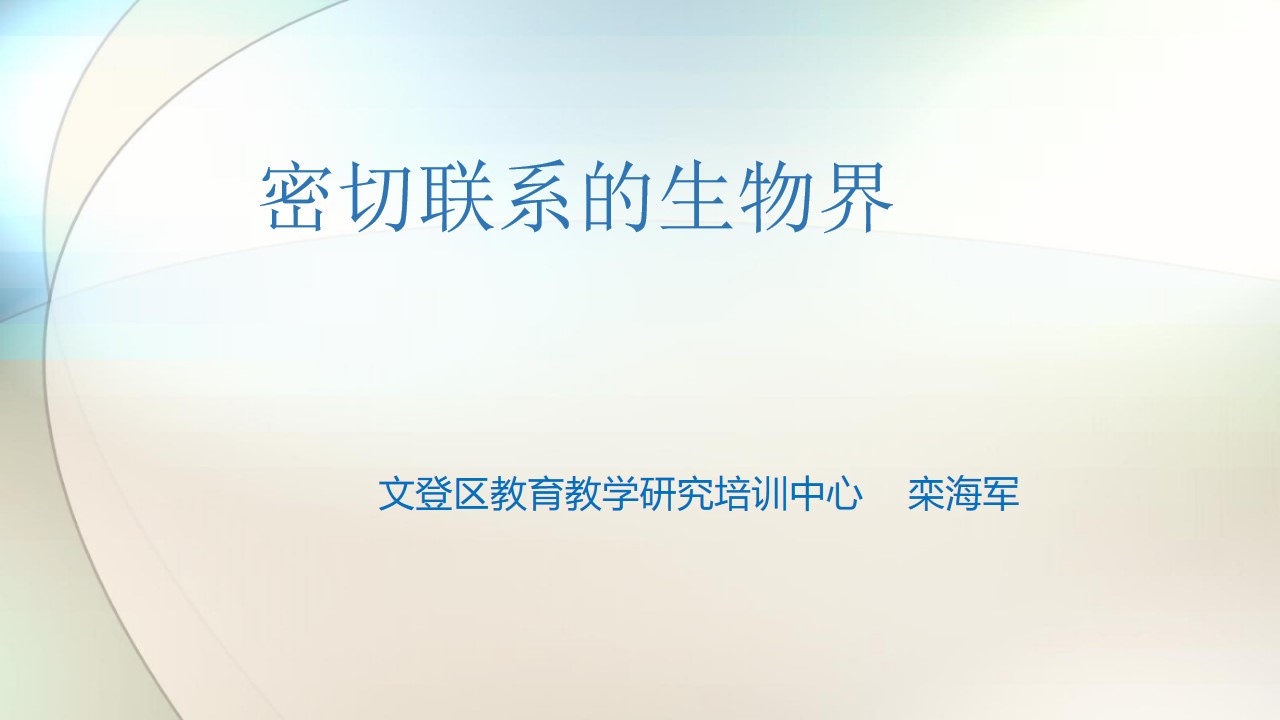 密切联系的生物界

文登区教育教学研究培训中心 栾海军